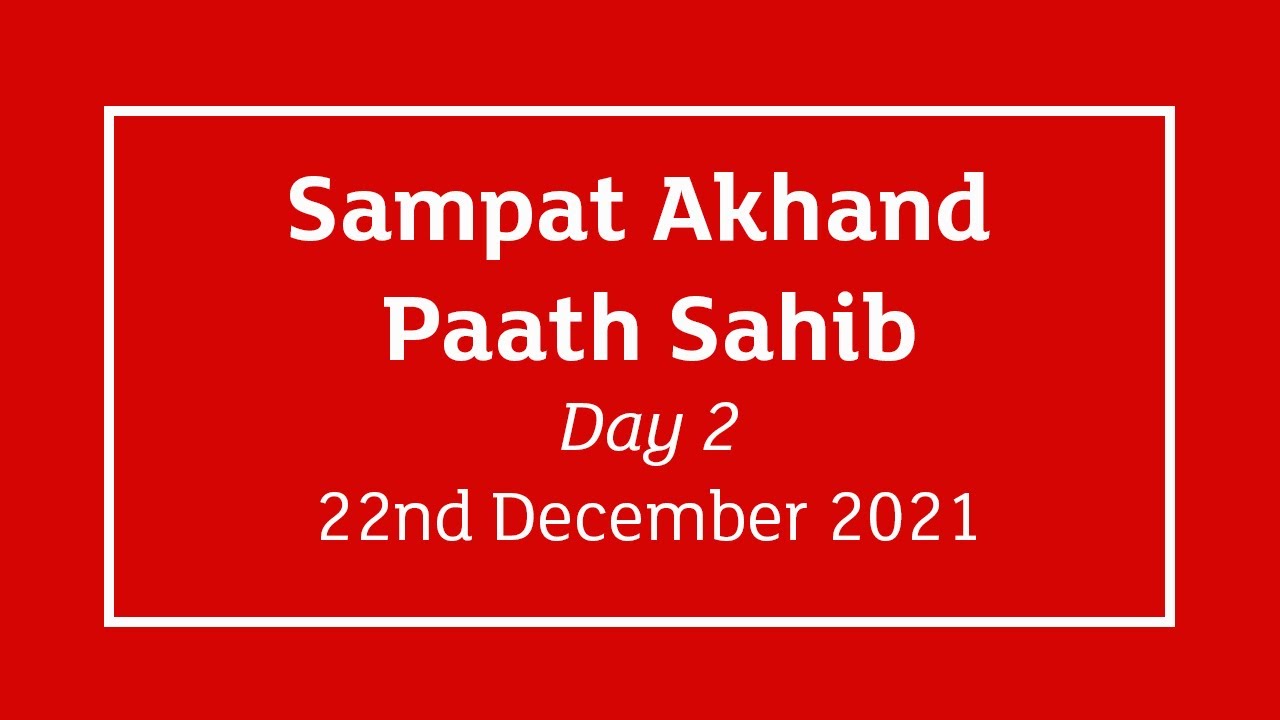 Sampat Akhand Paath Sahib

Day 2

22nd December 2021